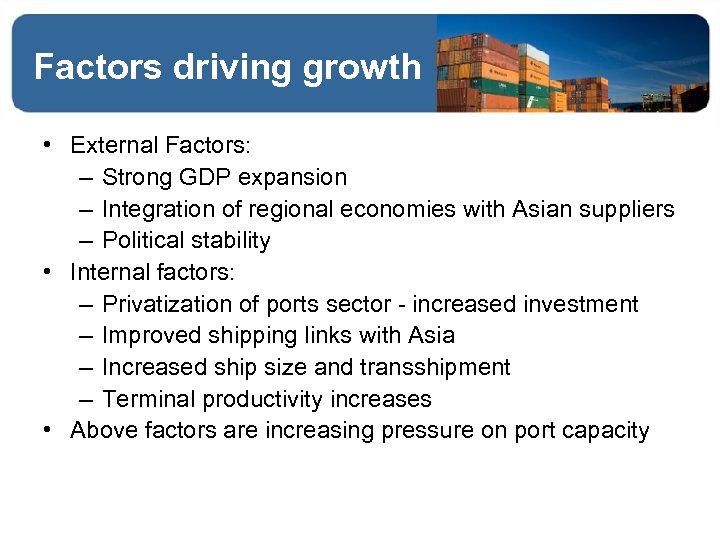 Factors driving growth

• External Factors:
  – Strong GDP expansion
  – Integration of regional economies with Asian suppliers
  – Political stability
• Internal factors:
  – Privatization of ports sector - increased investment
  – Improved shipping links with Asia
  – Increased ship size and transshipment
  – Terminal productivity increases
• Above factors are increasing pressure on port capacity